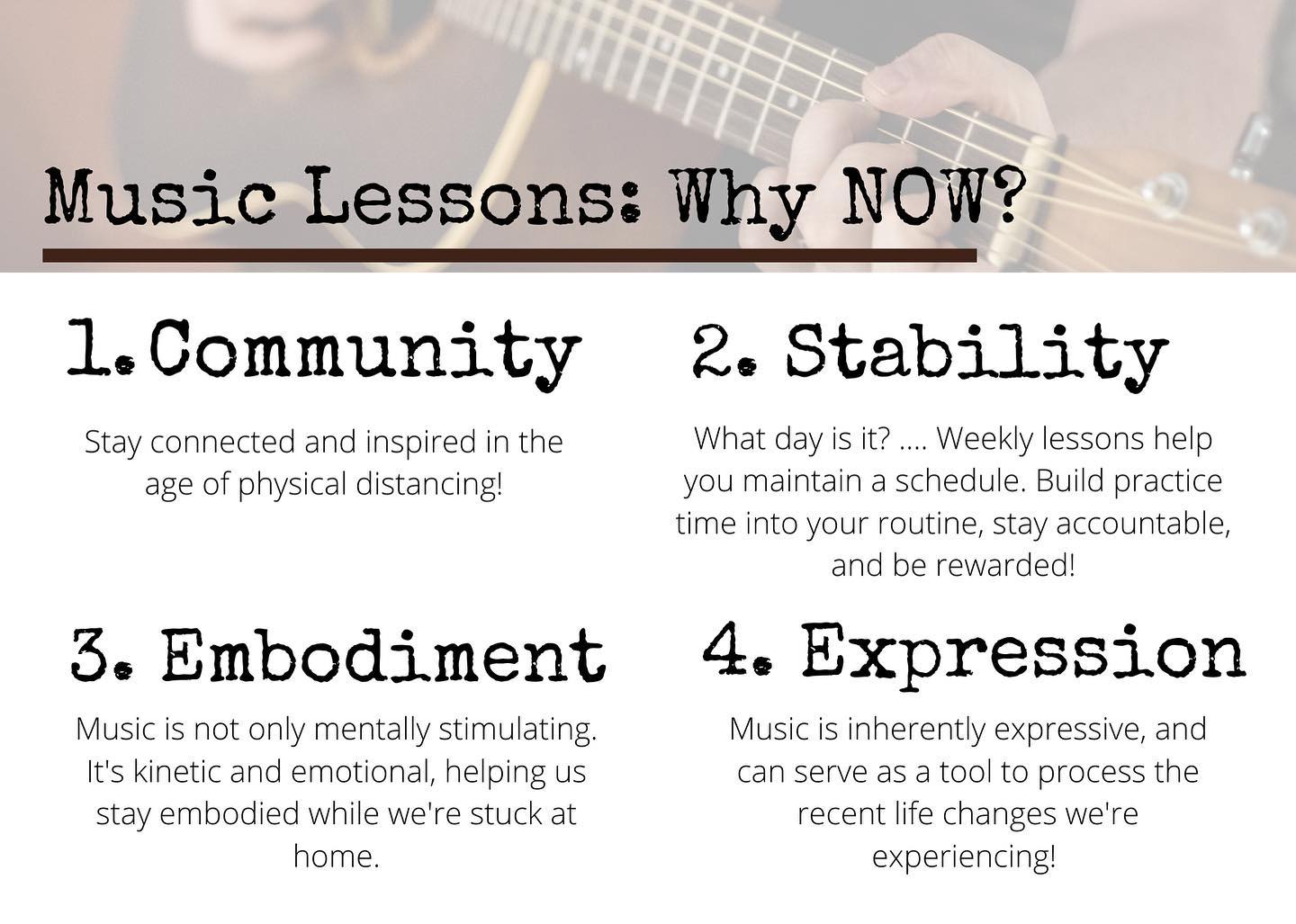 Music Lessons: Why NOW?

1. Community

Stay connected and inspired in the age of physical distancing!

2. Stability

What day is it? .... Weekly lessons help you maintain a schedule. Build practice time into your routine, stay accountable, and be rewarded!

3. Embodiment

Music is not only mentally stimulating. It's kinetic and emotional, helping us stay embodied while we're stuck at home.

4. Expression

Music is inherently expressive, and can serve as a tool to process the recent life changes we're experiencing!